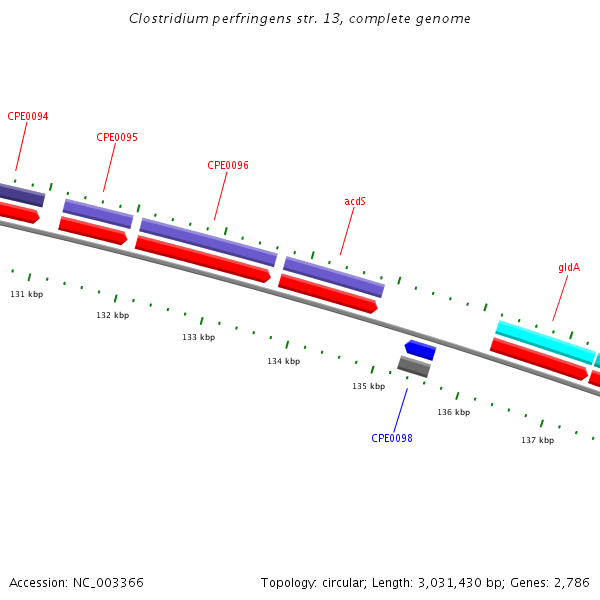 Clostridium perfringens str. 13, complete genome

CPE0094

CPE0095

CPE0096

acdS

gldA

131 kbp

132 kbp

133 kbp

134 kbp

135 kbp

136 kbp

137 kbp

CPE0098

Accession: NC_003366

Topology: circular; Length: 3,031,430 bp; Genes: 2,786